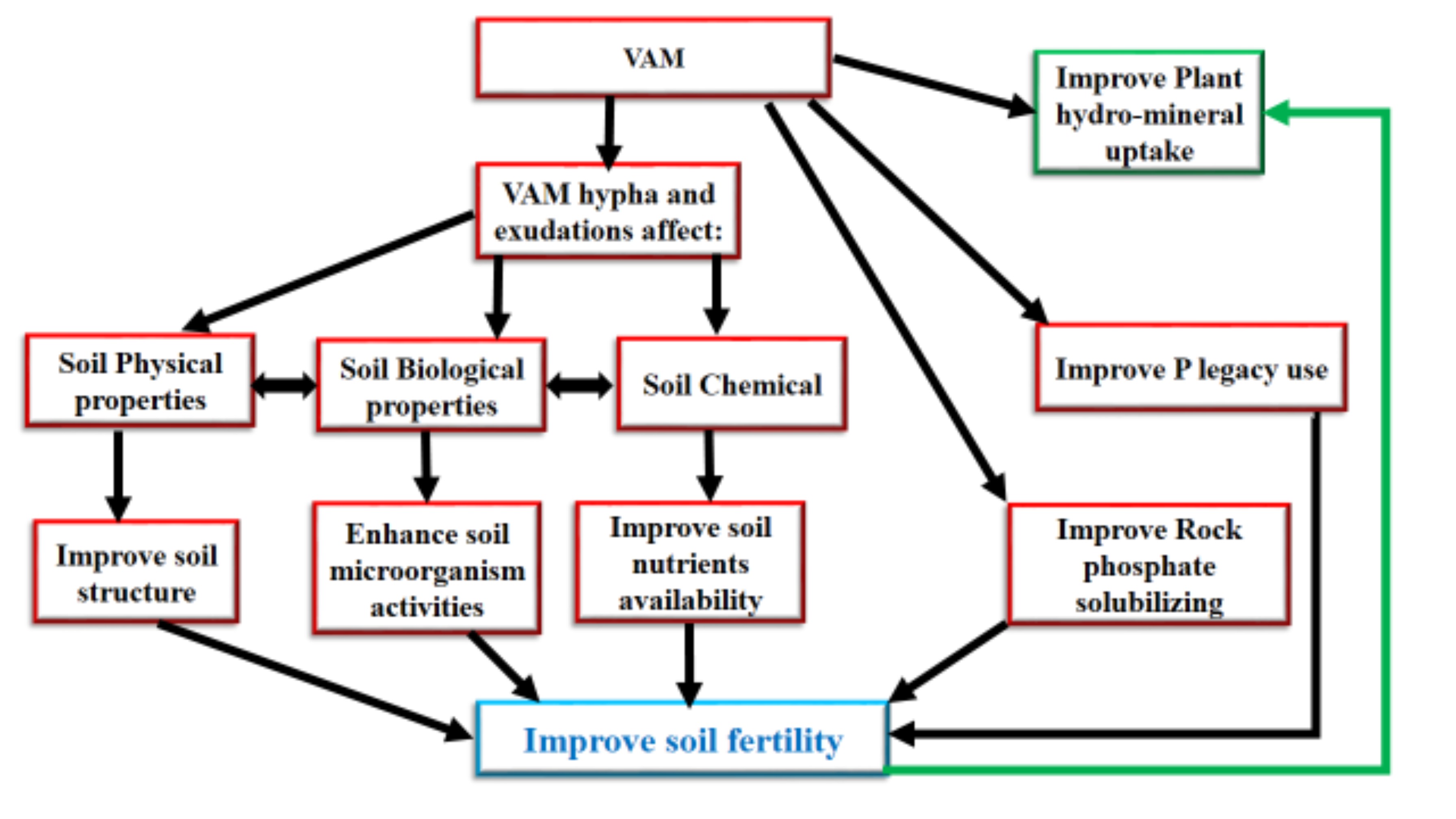 VAM

Improve Plant hydro-mineral uptake

VAM hypha and exudations affect:

Soil Physical properties

Soil Biological properties

Soil Chemical

Improve P legacy use

Improve soil structure

Enhance soil microorganism activities

Improve soil nutrients availability

Improve Rock phosphate solubilizing

Improve soil fertility